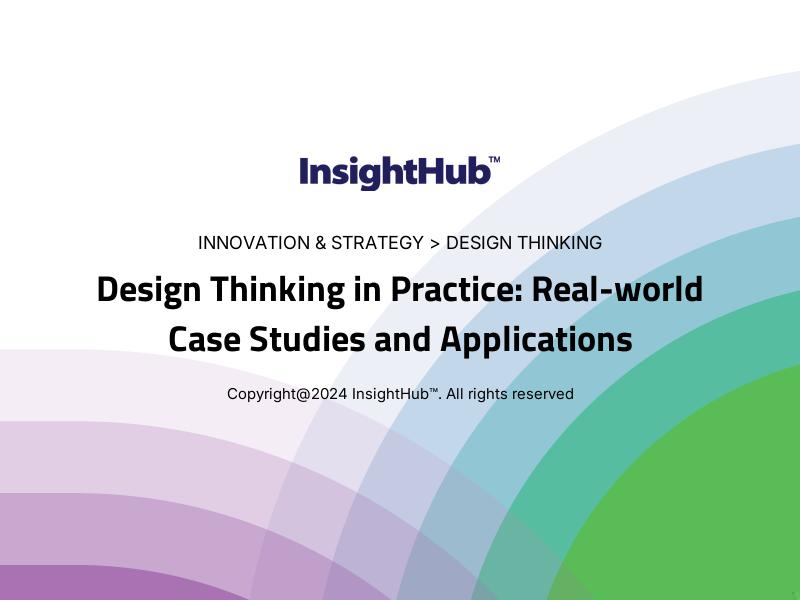 InsightHub™

INNOVATION & STRATEGY > DESIGN THINKING

Design Thinking in Practice: Real-world Case Studies and Applications

Copyright@2024 InsightHub™. All rights reserved